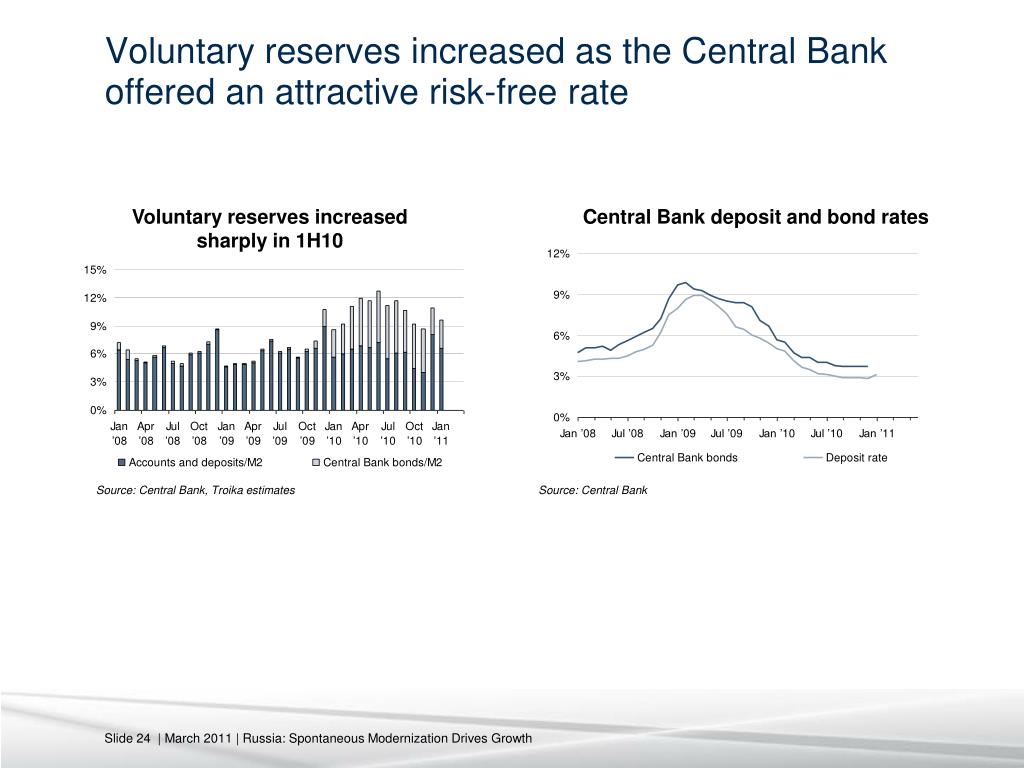 Voluntary reserves increased as the Central Bank offered an attractive risk-free rate

Voluntary reserves increased sharply in 1H10

15%
12%
9%
6%
3%
0%

Jan '08 Apr '08 Jul '08 Oct '08 Jan '09 Apr '09 Jul '09 Oct '09 Jan '10 Apr '10 Jul '10 Oct '10 Jan '11

Accounts and deposits/M2
Central Bank bonds/M2

Source: Central Bank, Troika estimates

Central Bank deposit and bond rates

12%
9%
6%
3%
0%

Jan '08 Jul '08 Jan '09 Jul '09 Jan '10 Jul '10 Jan '11

Central Bank bonds
Deposit rate

Source: Central Bank

Slide 24 | March 2011 | Russia: Spontaneous Modernization Drives Growth